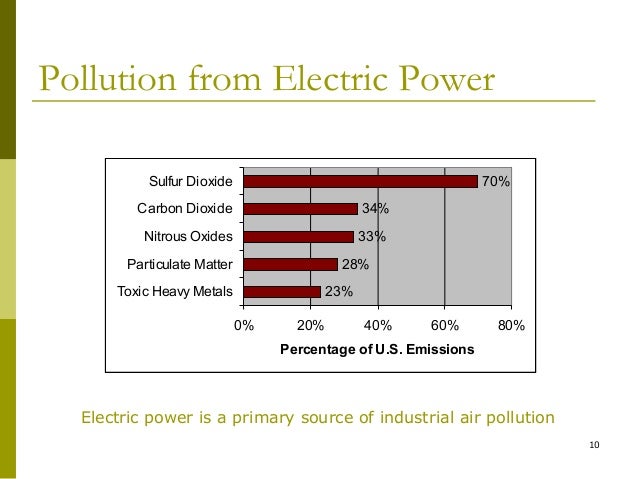 Pollution from Electric Power

Sulfur Dioxide 70%
Carbon Dioxide 34%
Nitrous Oxides 33%
Particulate Matter 28%
Toxic Heavy Metals 23%

0% 20% 40% 60% 80%

Percentage of U.S. Emissions

Electric power is a primary source of industrial air pollution

10